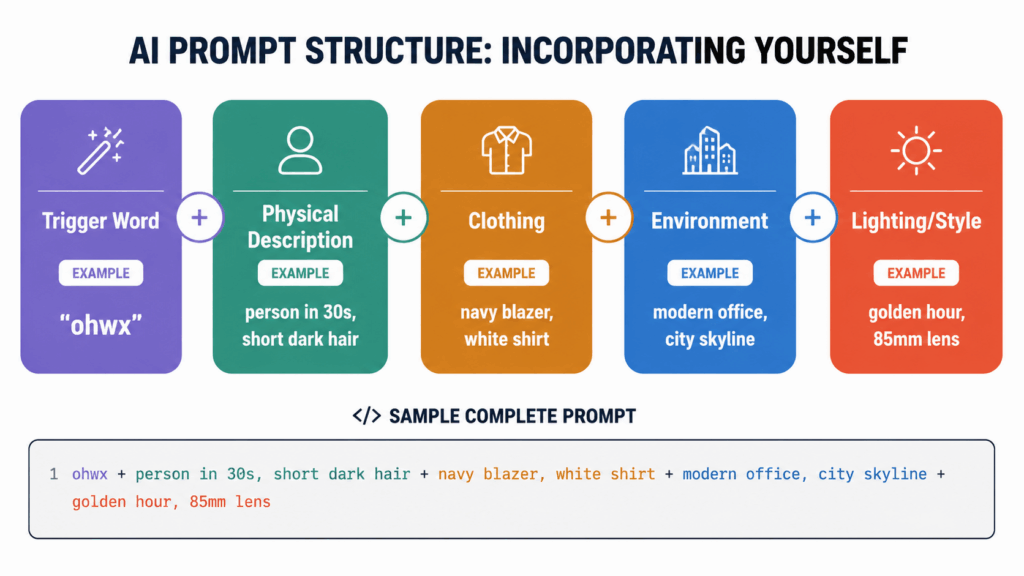 AI PROMPT STRUCTURE: INCORPORATING YOURSELF

Trigger Word
EXAMPLE
"ohwx"

+

Physical Description
EXAMPLE
person in 30s, short dark hair

+

Clothing
EXAMPLE
navy blazer, white shirt

+

Environment
EXAMPLE
modern office, city skyline

+

Lighting/Style
EXAMPLE
golden hour, 85mm lens

</> SAMPLE COMPLETE PROMPT

1 ohwx + person in 30s, short dark hair + navy blazer, white shirt + modern office, city skyline + golden hour, 85mm lens